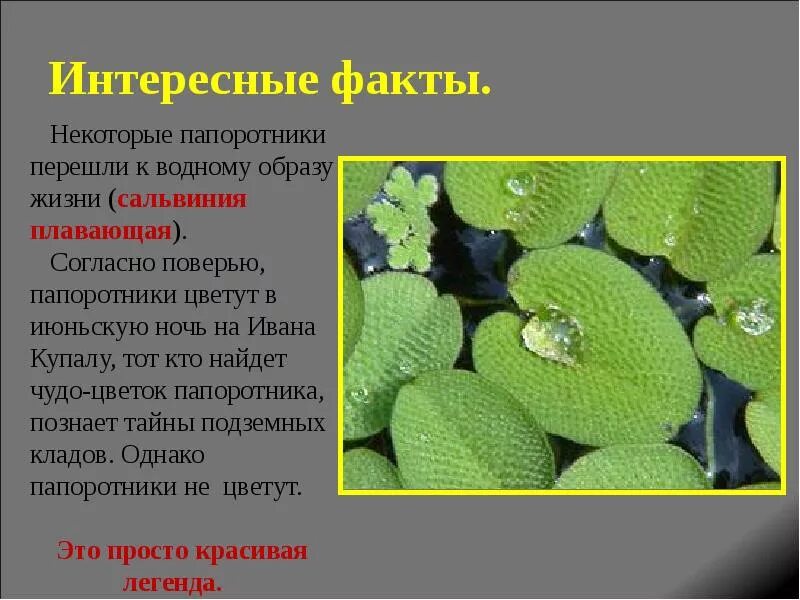 Интересные факты.

Некоторые папоротники перешли к водному образу жизни (сальвиния плавающая).

Согласно поверью, папоротники цветут в июньскую ночь на Ивана Купалу, тот кто найдет чудо-цветок папоротника, познает тайны подземных кладов. Однако папоротники не цветут.

Это просто красивая легенда.